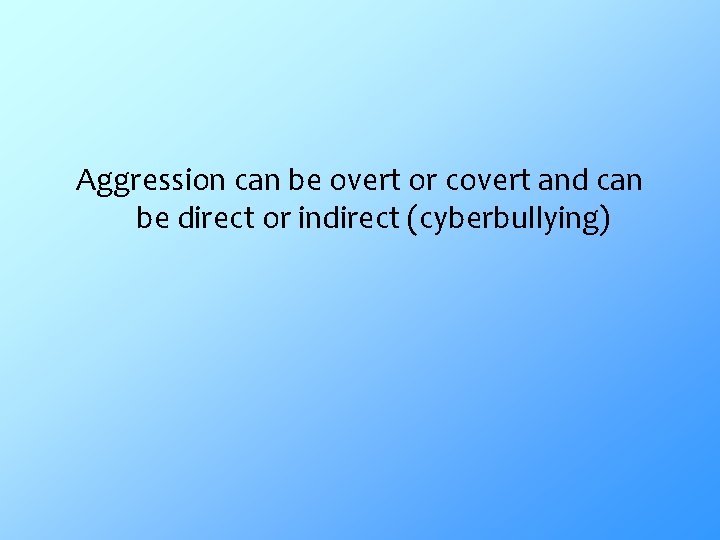 Aggression can be overt or covert and can be direct or indirect (cyberbullying)